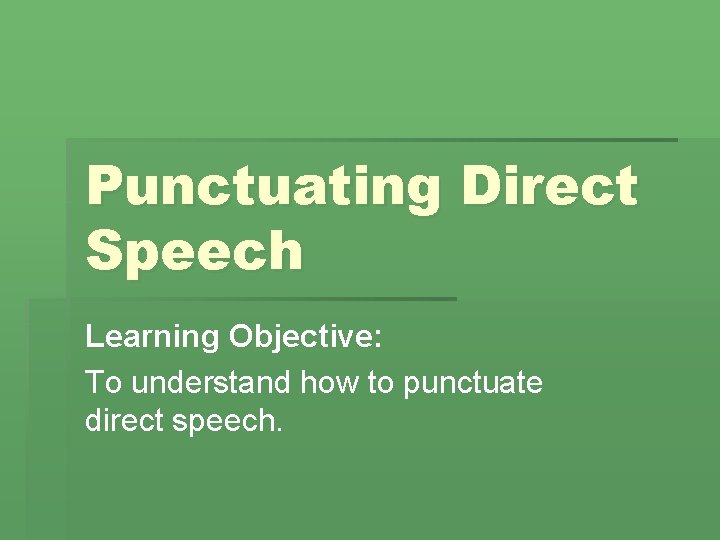 Punctuating Direct Speech

Learning Objective:

To understand how to punctuate direct speech.